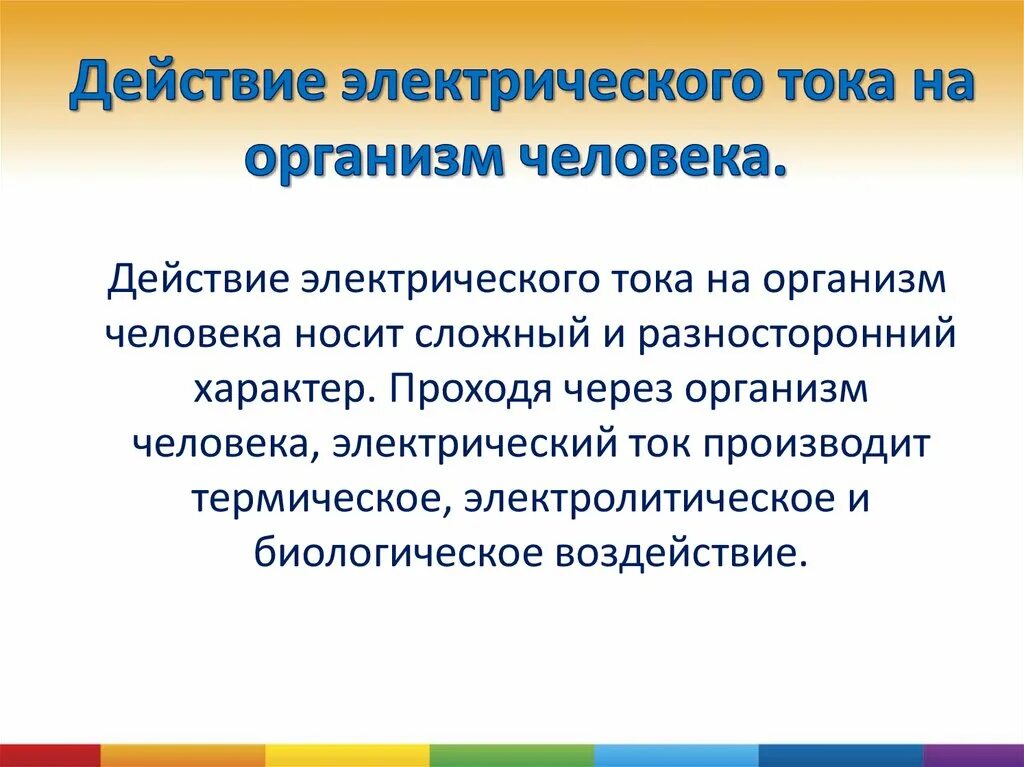 Действие электрического тока на организм человека.

Действие электрического тока на организм человека носит сложный и разносторонний характер. Проходя через организм человека, электрический ток производит термическое, электролитическое и биологическое воздействие.